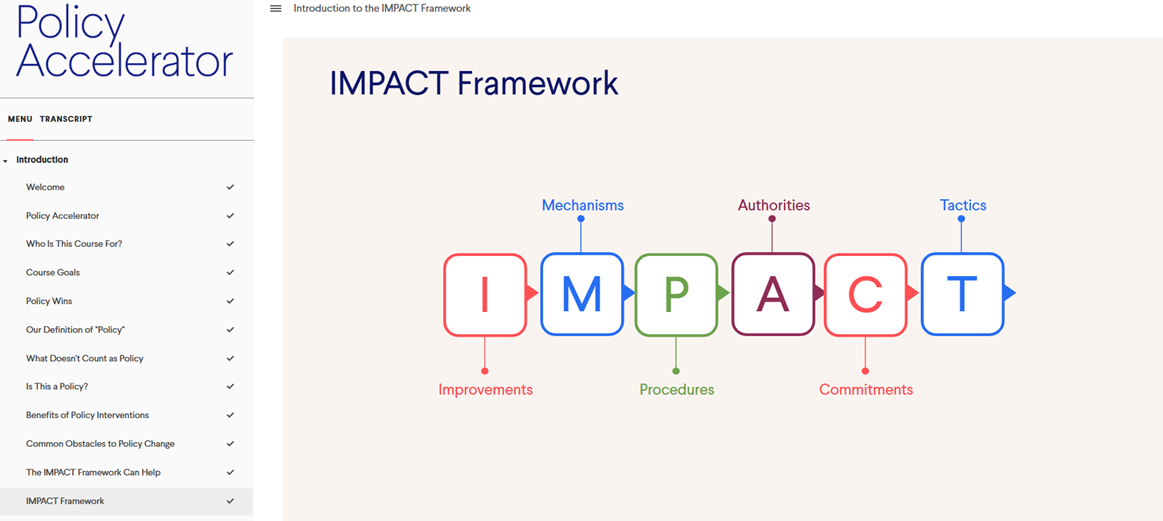 Policy Accelerator

MENU TRANSCRIPT

Introduction

Welcome

Policy Accelerator

Who Is This Course For?

Course Goals

Policy Wins

Our Definition of "Policy"

What Doesn't Count as Policy

Is This a Policy?

Benefits of Policy Interventions

Common Obstacles to Policy Change

The IMPACT Framework Can Help

IMPACT Framework

Introduction to the IMPACT Framework

IMPACT Framework

Mechanisms

Authorities

Tactics

I M P A C T

Improvements

Procedures

Commitments